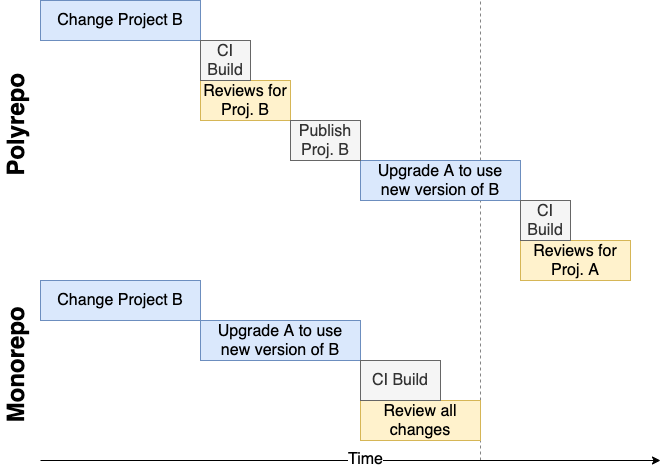 Polyrepo

Change Project B

CI Build

Reviews for Proj. B

Publish Proj. B

Upgrade A to use new version of B

CI Build

Reviews for Proj. A

Monorepo

Change Project B

Upgrade A to use new version of B

CI Build

Review all changes

Time